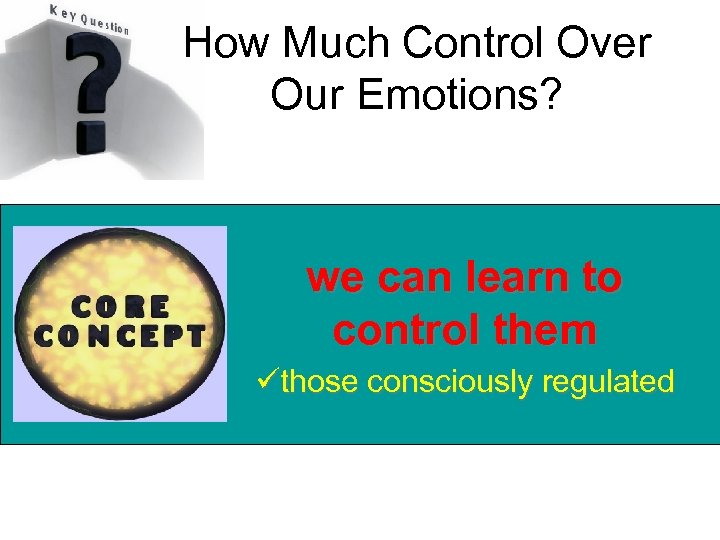 Key Question

?

How Much Control Over Our Emotions?

CORE CONCEPT

we can learn to control them

✓those consciously regulated